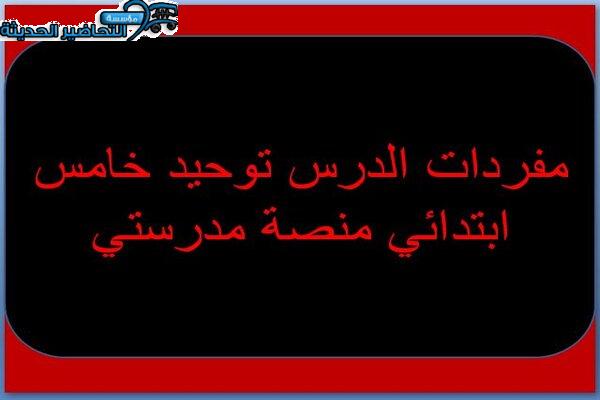 مؤسسة التحاضير الحديثة

مفردات الدرس توحيد خامس ابتدائي منصة مدرستي